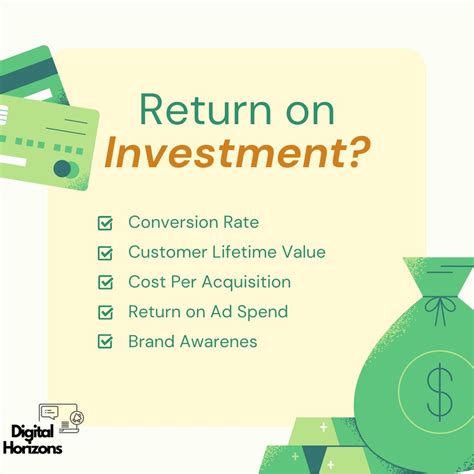 Return on
Investment?

Conversion Rate
Customer Lifetime Value
Cost Per Acquisition
Return on Ad Spend
Brand Awarenes

$

Digital
Horizons